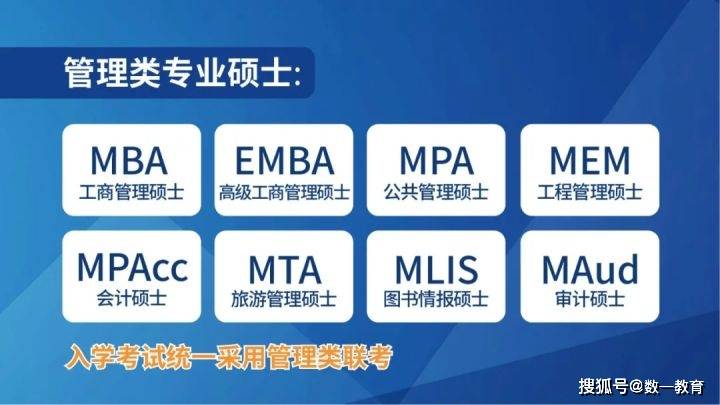 管理类专业硕士:

MBA
工商管理硕士

EMBA
高级工商管理硕士

MPA
公共管理硕士

MEM
工程管理硕士

MPAcc
会计硕士

MTA
旅游管理硕士

MLIS
图书情报硕士

MAud
审计硕士

入学考试统一采用管理类联考

搜狐号@数一教育